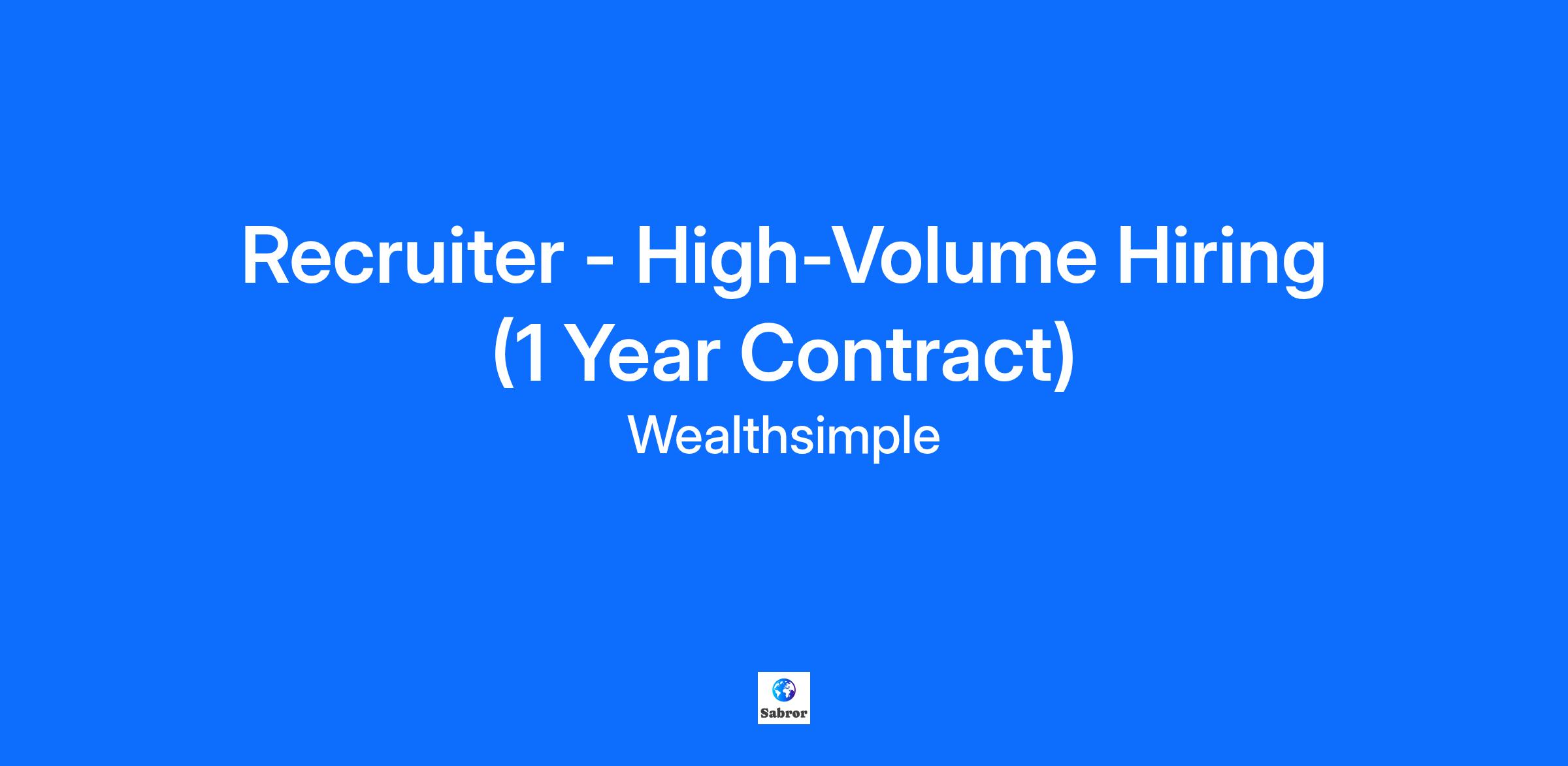 Recruiter - High-Volume Hiring (1 Year Contract)

Wealthsimple

Sabror